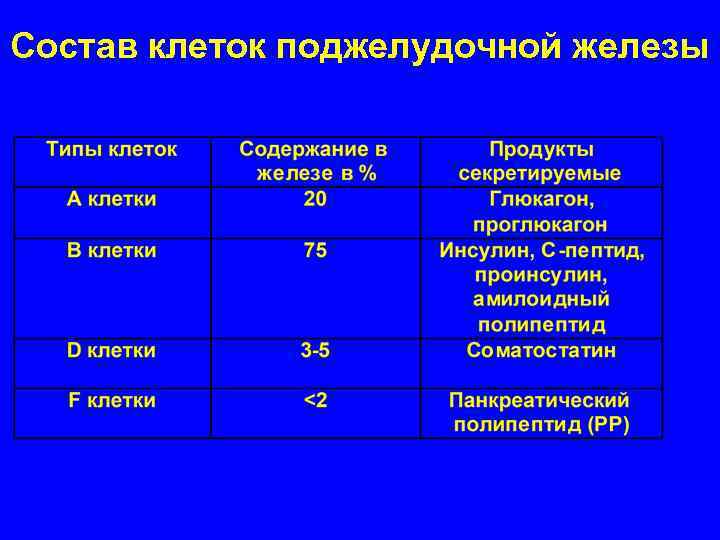 Состав клеток поджелудочной железы

| Типы клеток | Содержание в железе в % | Продукты секретируемые |
|---|---|---|
| А клетки | 20 | Глюкагон, проглюкагон |
| В клетки | 75 | Инсулин, С-пептид, проинсулин, амилоидный полипептид |
| D клетки | 3-5 | Соматостатин |
| F клетки | <2 | Панкреатический полипептид (РР) |